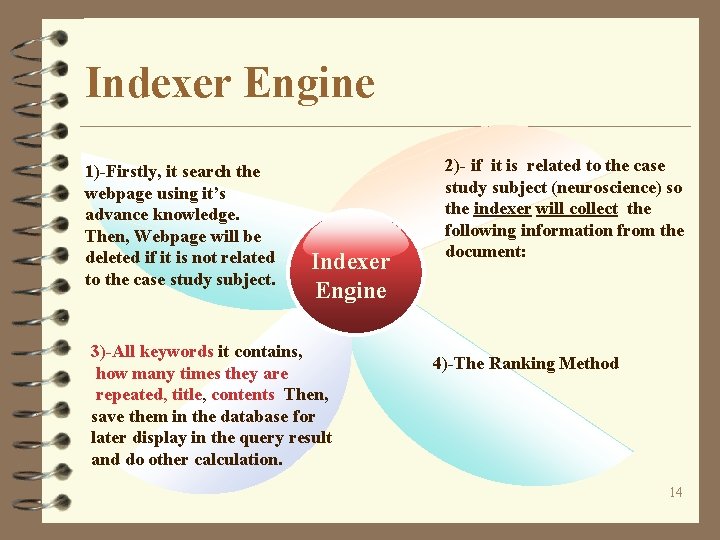 Indexer Engine

1)-Firstly, it search the webpage using it's advance knowledge. Then, Webpage will be deleted if it is not related to the case study subject.

Indexer Engine

2)- if it is related to the case study subject (neuroscience) so the indexer will collect the following information from the document:

3)-All keywords it contains, how many times they are repeated, title, contents Then, save them in the database for later display in the query result and do other calculation.

4)-The Ranking Method

14